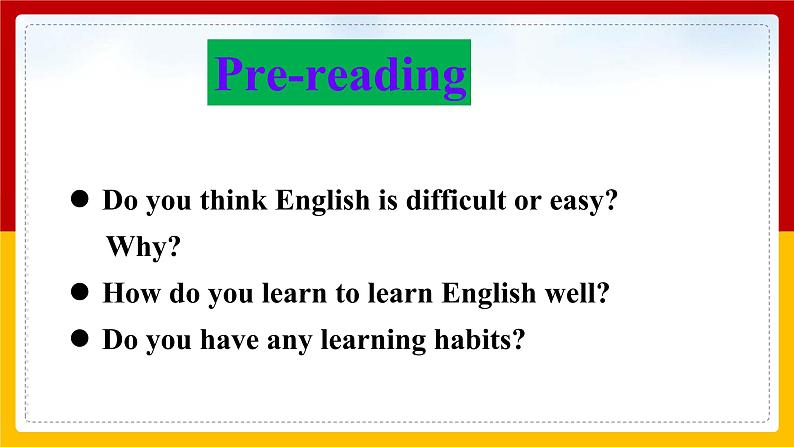 Pre-reading

● Do you think English is difficult or easy? Why?

● How do you learn to learn English well?

● Do you have any learning habits?